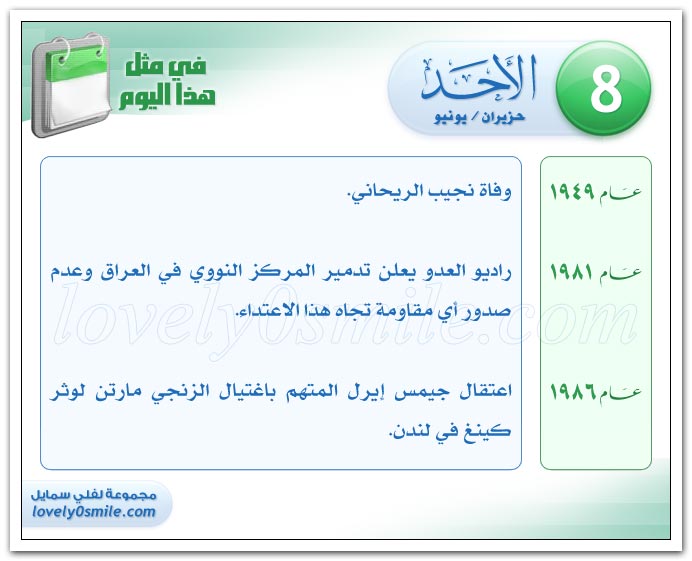 8
الأحد
حزيران / يونيو

في مثل
هذا اليوم

عام ١٩٤٩
وفاة نجيب الريحاني.

عام ١٩٨١
راديو العدو يعلن تدمير المركز النووي في العراق وعدم صدور أي مقاومة تجاه هذا الاعتداء.

عام ١٩٨٦
اعتقال جيمس إيرل المتهم باغتيال الزنجي مارتن لوثر كينغ في لندن.

lovely0smile.com

مجموعة لفلي سمايل
lovely0smile.com